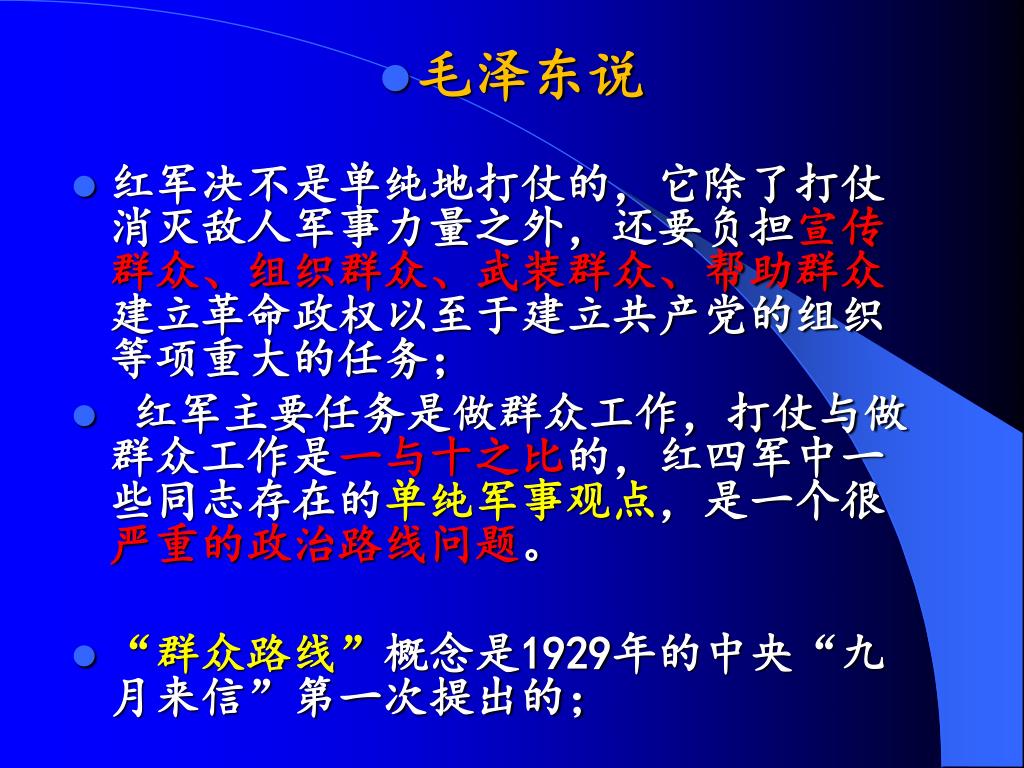 毛泽东说

红军决不是单纯地打仗的，它除了打仗消灭敌人军事力量之外，还要负担宣传群众、组织群众、武装群众、帮助群众建立革命政权以至于建立共产党的组织等项重大的任务；

红军主要任务是做群众工作，打仗与做群众工作是一与十之比的，红四军中一些同志存在的单纯军事观点，是一个很严重的政治路线问题。

“群众路线”概念是1929年的中央“九月来信”第一次提出的；